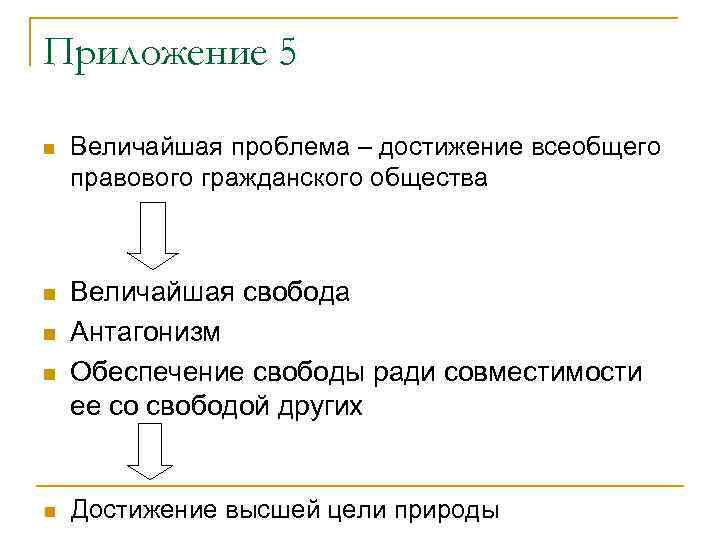 Приложение 5

Величайшая проблема – достижение всеобщего правового гражданского общества

Величайшая свобода

Антагонизм

Обеспечение свободы ради совместимости ее со свободой других

Достижение высшей цели природы